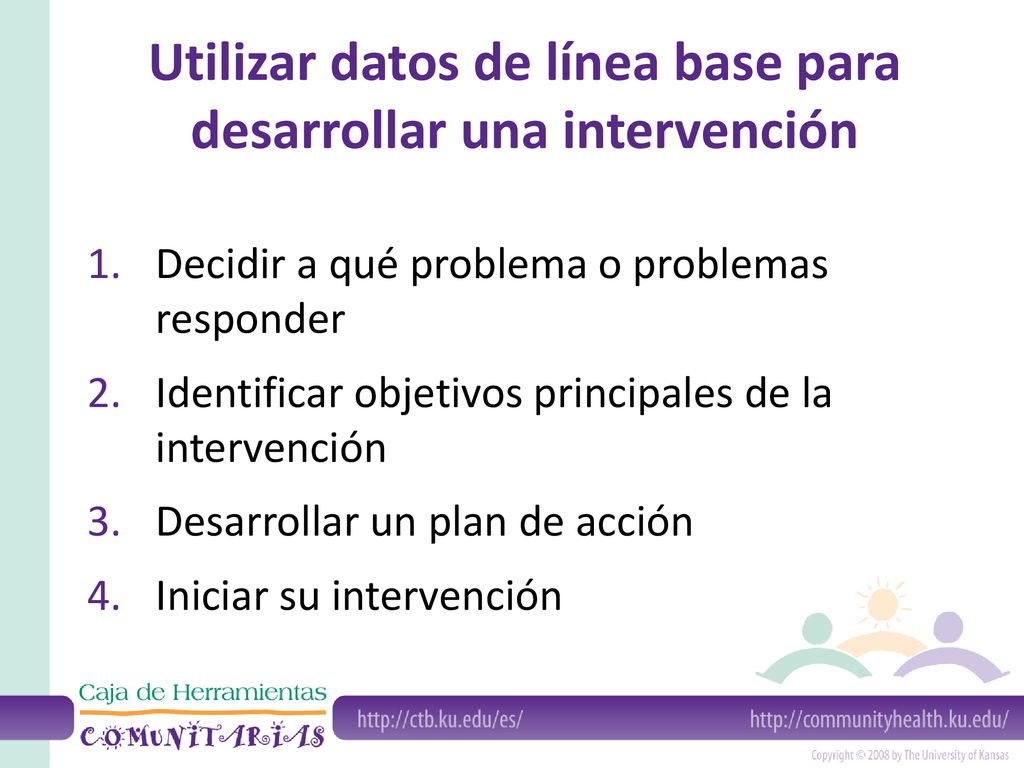 Utilizar datos de línea base para desarrollar una intervención

1. Decidir a qué problema o problemas responder
2. Identificar objetivos principales de la intervención
3. Desarrollar un plan de acción
4. Iniciar su intervención

Caja de Herramientas
COMUNITARIAS

http://ctb.ku.edu/es/
http://communityhealth.ku.edu/

Copyright © 2008 by The University of Kansas